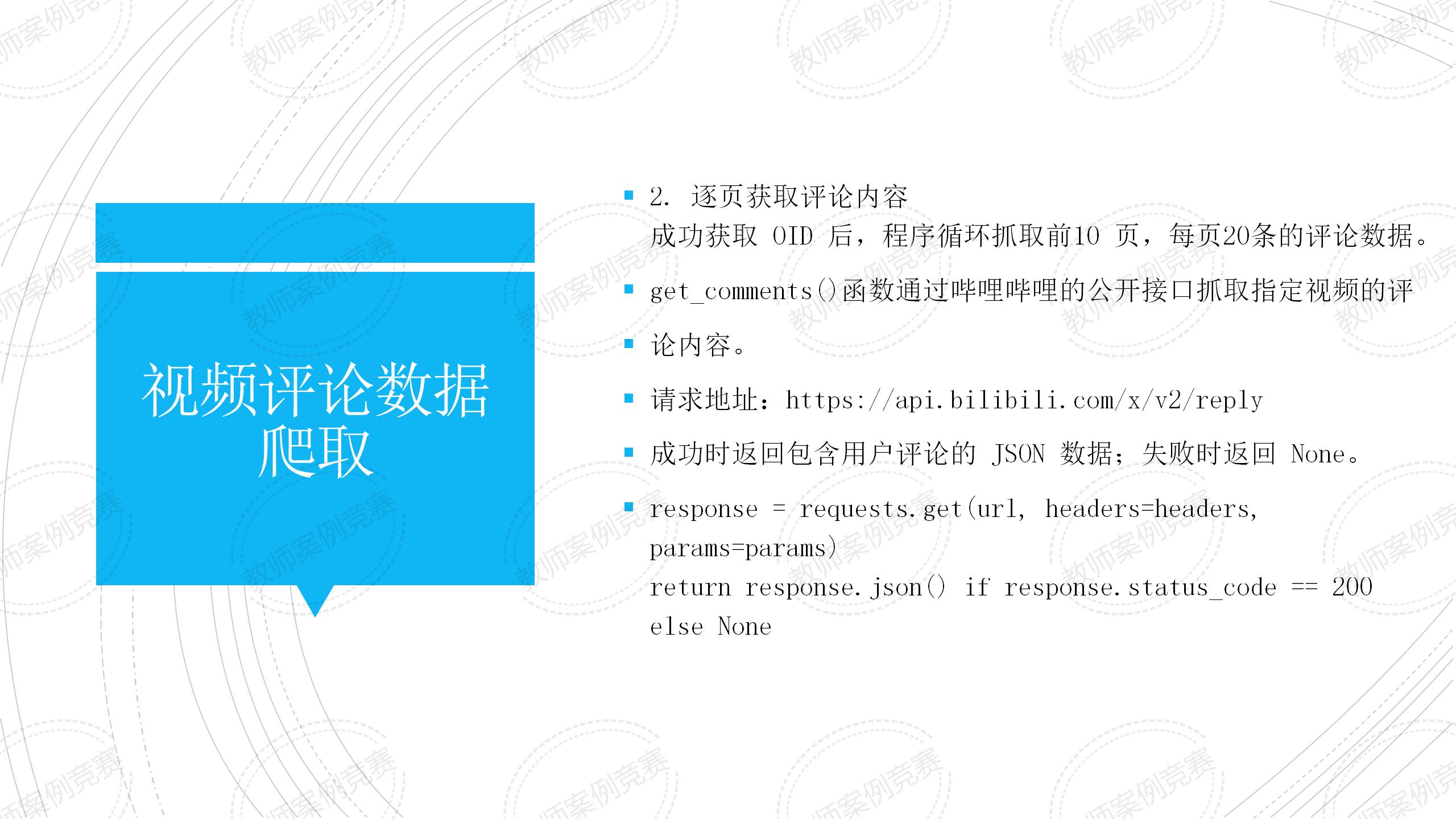 视频评论数据爬取

2. 逐页获取评论内容
成功获取 OID 后，程序循环抓取前10 页，每页20条的评论数据。

get_comments()函数通过哔哩哔哩的公开接口抓取指定视频的评

论内容。

请求地址：https://api.bilibili.com/x/v2/reply

成功时返回包含用户评论的 JSON 数据；失败时返回 None。

response = requests.get(url, headers=headers, params=params)
return response.json() if response.status_code == 200 else None

教师案例竞赛